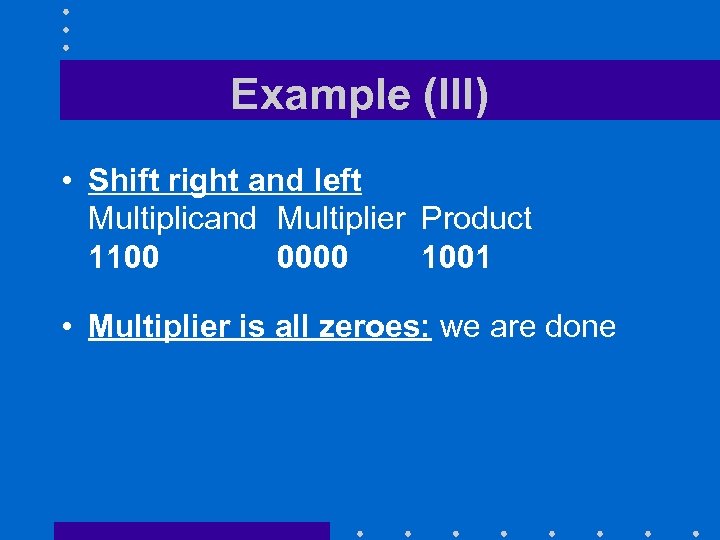 Example (III)

• Shift right and left

| Multiplicand | Multiplier | Product |
|---|---|---|
| 1100 | 0000 | 1001 |

• Multiplier is all zeroes: we are done